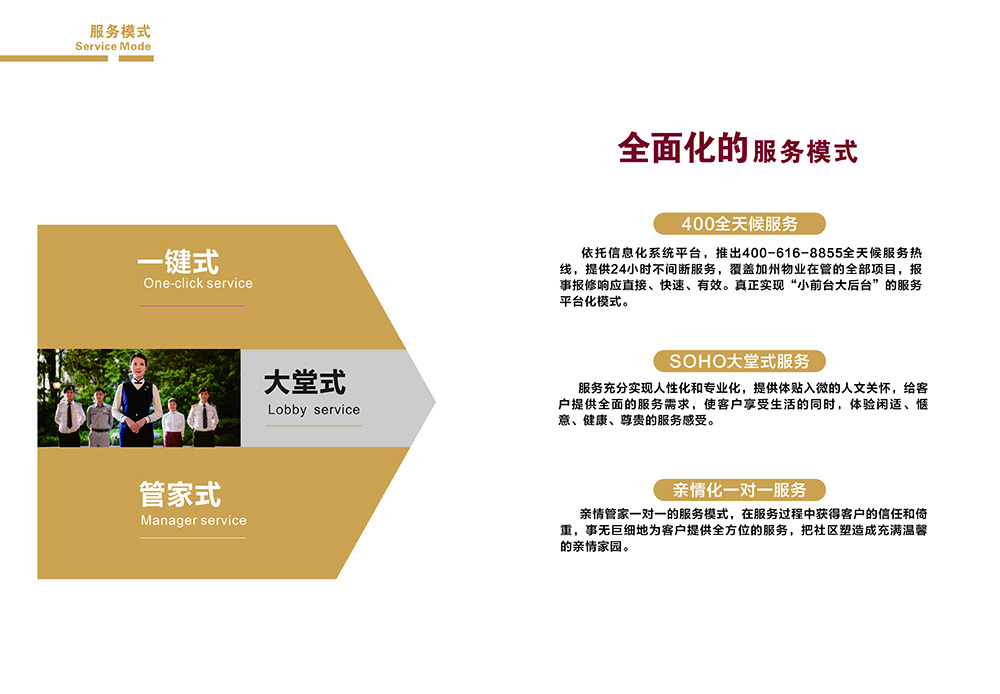 服务模式
Service Mode

一键式
One-click service

大堂式
Lobby service

管家式
Manager service

全面化的服务模式

400全天候服务

依托信息化系统平台，推出400-616-8855全天候服务热线，提供24小时不间断服务，覆盖加州物业在管的全部项目，报事报修响应直接、快速、有效。真正实现“小前台大后台”的服务平台化模式。

SOHO大堂式服务

服务充分实现人性化和专业化，提供体贴入微的人文关怀，给客户提供全面的服务需求，使客户享受生活的同时，体验闲适、惬意、健康、尊贵的服务感受。

亲情化一对一服务

亲情管家一对一的服务模式，在服务过程中获得客户的信任和倚重，事无巨细地为客户提供全方位的服务，把社区塑造成充满温馨的亲情家园。